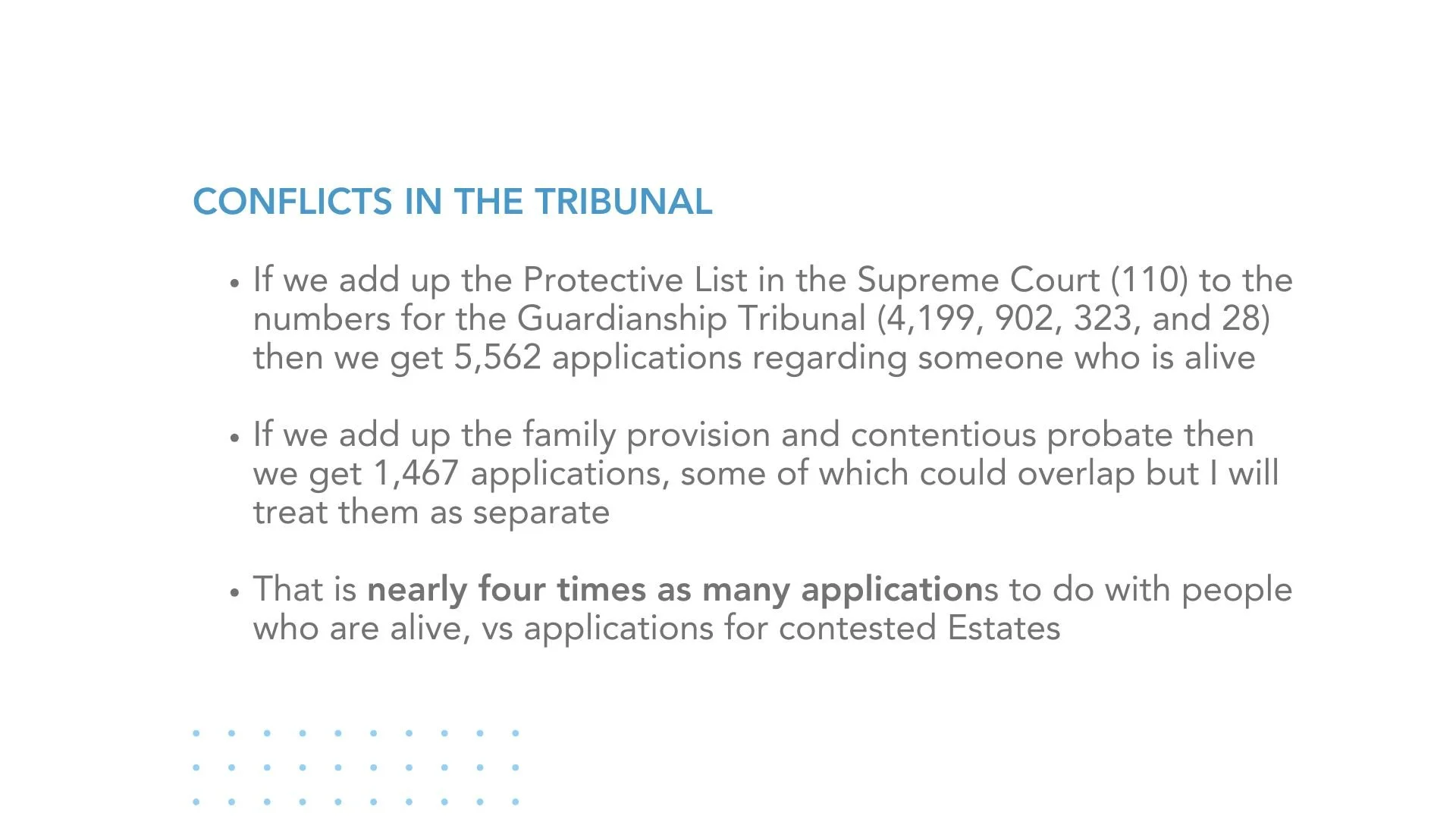 CONFLICTS IN THE TRIBUNAL

• If we add up the Protective List in the Supreme Court (110) to the numbers for the Guardianship Tribunal (4,199, 902, 323, and 28) then we get 5,562 applications regarding someone who is alive

• If we add up the family provision and contentious probate then we get 1,467 applications, some of which could overlap but I will treat them as separate

• That is nearly four times as many applications to do with people who are alive, vs applications for contested Estates